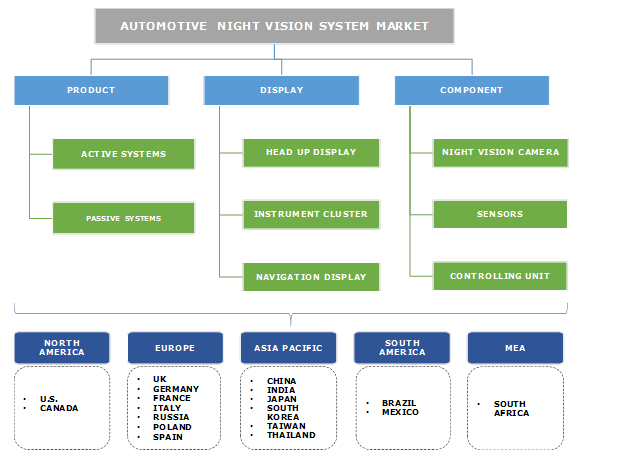 AUTOMOTIVE NIGHT VISION SYSTEM MARKET

PRODUCT

ACTIVE SYSTEMS

PASSIVE SYSTEMS

DISPLAY

HEAD UP DISPLAY

INSTRUMENT CLUSTER

NAVIGATION DISPLAY

COMPONENT

NIGHT VISION CAMERA

SENSORS

CONTROLLING UNIT

NORTH AMERICA

- U.S.
- CANADA

EUROPE

- UK
- GERMANY
- FRANCE
- ITALY
- RUSSIA
- POLAND
- SPAIN

ASIA PACIFIC

- CHINA
- INDIA
- JAPAN
- SOUTH KOREA
- TAIWAN
- THAILAND

SOUTH AMERICA

- BRAZIL
- MEXICO

MEA

- SOUTH AFRICA